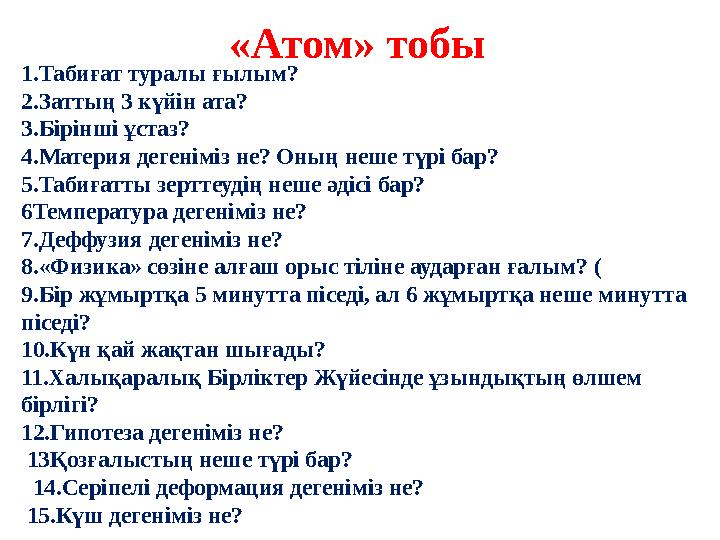 «Атом» тобы

1.Табиғат туралы ғылым?
2.Заттың 3 күйін ата?
3.Бірінші ұстаз?
4.Материя дегеніміз не? Оның неше түрі бар?
5.Табиғатты зерттеудің неше әдісі бар?
6Температура дегеніміз не?
7.Деффузия дегеніміз не?
8.«Физика» сөзіне алғаш орыс тіліне аударған ғалым? (
9.Бір жұмыртқа 5 минутта піседі, ал 6 жұмыртқа неше минутта піседі?
10.Күн қай жақтан шығады?
11.Халықаралық Бірліктер Жүйесінде ұзындықтың өлшем бірлігі?
12.Гипотеза дегеніміз не?
13Қозғалыстың неше түрі бар?
14.Серіпелі деформация дегеніміз не?
15.Күш дегеніміз не?